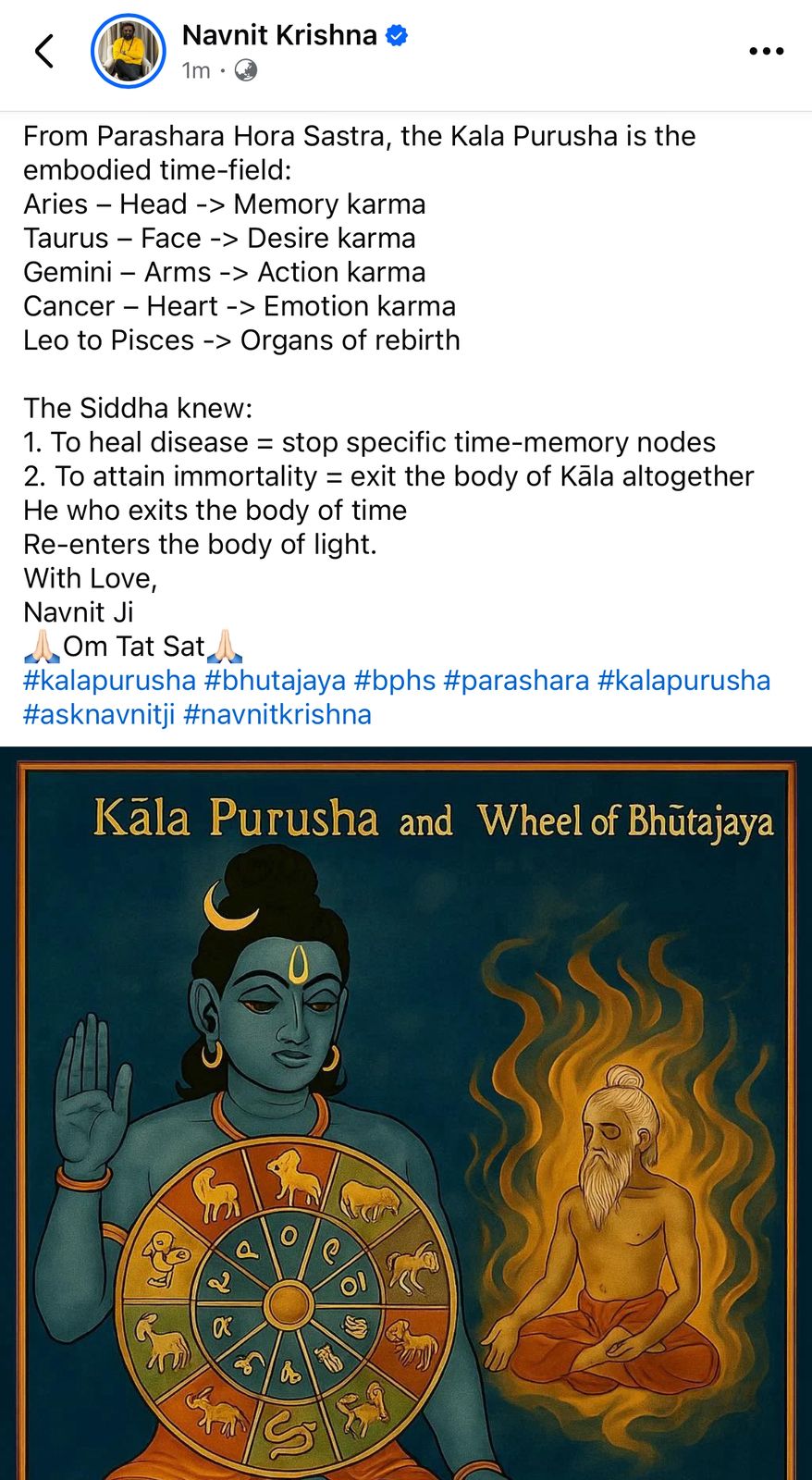 Navnit Krishna
1m ·

From Parashara Hora Sastra, the Kala Purusha is the embodied time-field:
Aries – Head -> Memory karma
Taurus – Face -> Desire karma
Gemini – Arms -> Action karma
Cancer – Heart -> Emotion karma
Leo to Pisces -> Organs of rebirth

The Siddha knew:
1. To heal disease = stop specific time-memory nodes
2. To attain immortality = exit the body of Kāla altogether
He who exits the body of time
Re-enters the body of light.
With Love,
Navnit Ji
🙏🏻Om Tat Sat🙏🏻
#kalapurusha #bhutajaya #bphs #parashara #kalapurusha #asknavnitji #navnitkrishna

Kāla Purusha and Wheel of Bhūtajaya